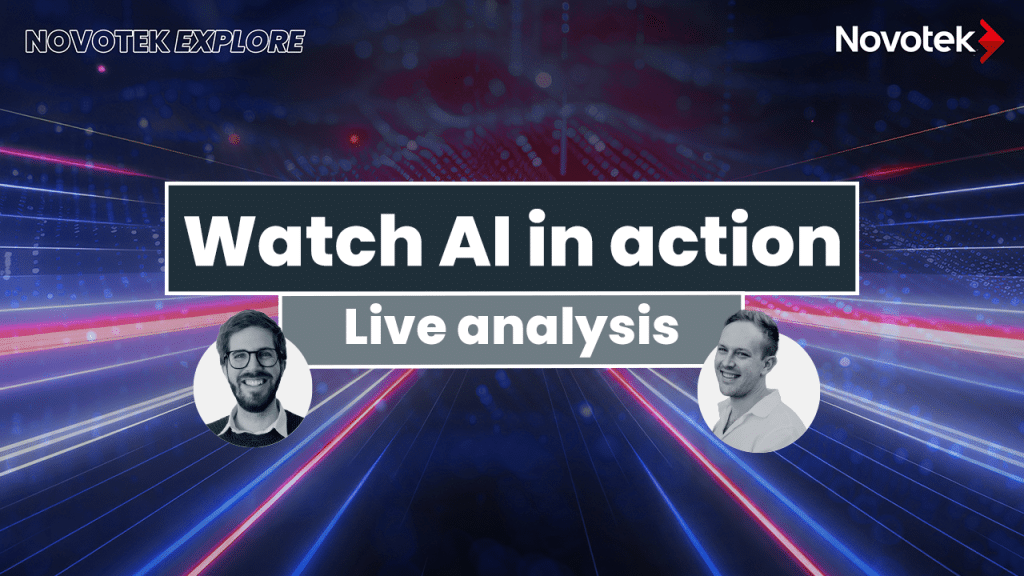 NOVOTEK EXPLORE

Novotek

Watch AI in action

Live analysis